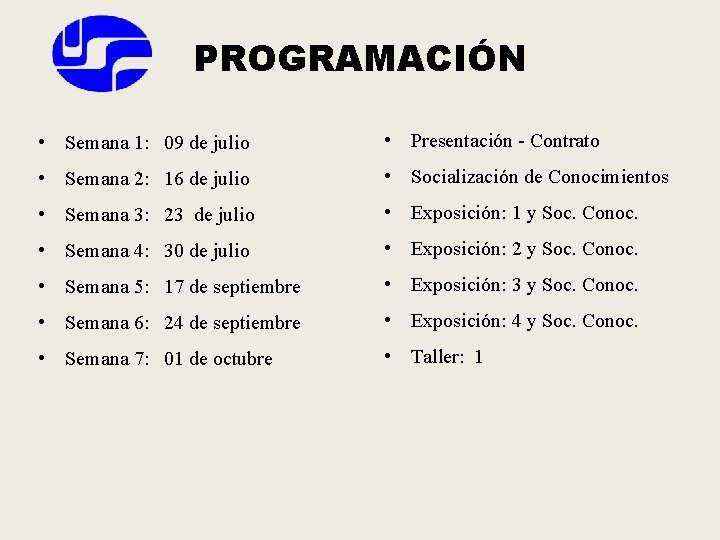 PROGRAMACIÓN

• Semana 1: 09 de julio
• Semana 2: 16 de julio
• Semana 3: 23 de julio
• Semana 4: 30 de julio
• Semana 5: 17 de septiembre
• Semana 6: 24 de septiembre
• Semana 7: 01 de octubre

• Presentación - Contrato
• Socialización de Conocimientos
• Exposición: 1 y Soc. Conoc.
• Exposición: 2 y Soc. Conoc.
• Exposición: 3 y Soc. Conoc.
• Exposición: 4 y Soc. Conoc.
• Taller: 1